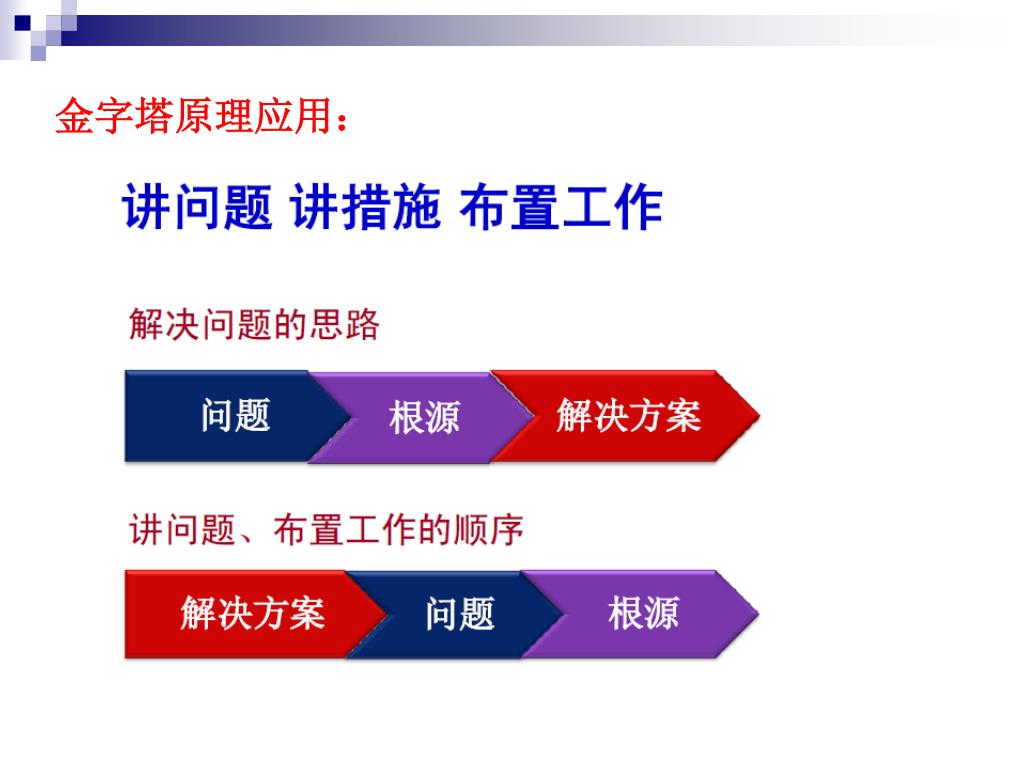 金字塔原理应用：

讲问题 讲措施 布置工作

解决问题的思路

问题

根源

解决方案

讲问题、布置工作的顺序

解决方案

问题

根源